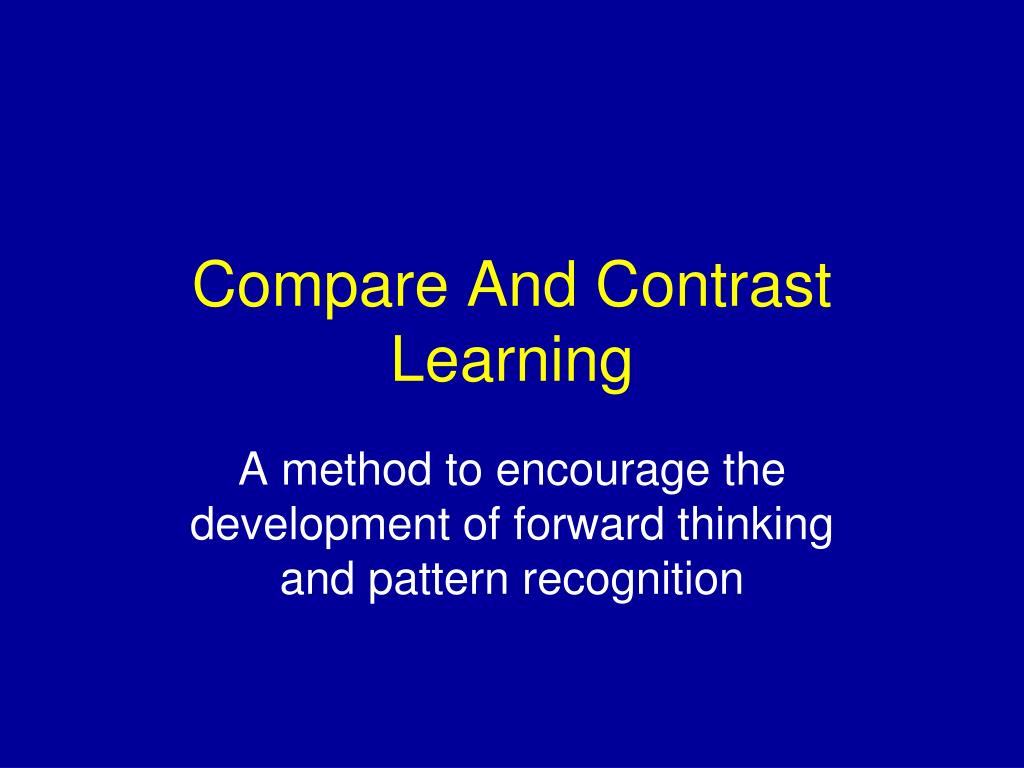 Compare And Contrast Learning

A method to encourage the development of forward thinking and pattern recognition